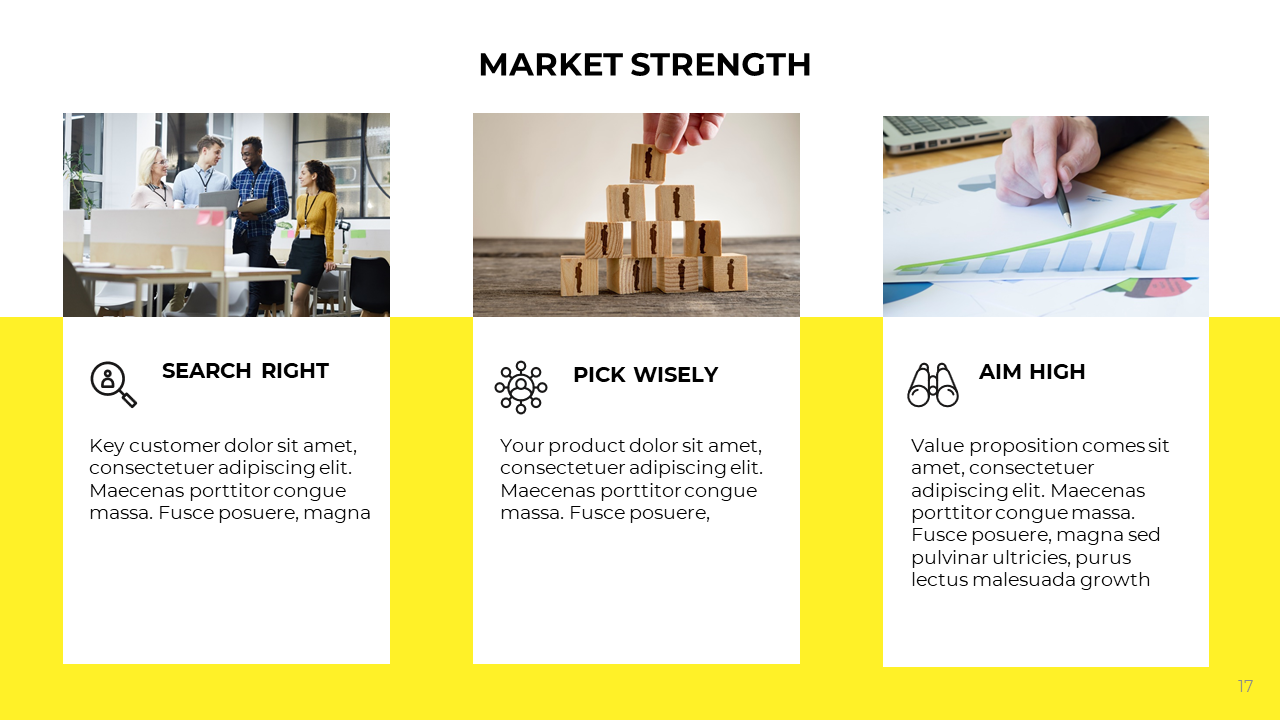 MARKET STRENGTH

SEARCH RIGHT

Key customer dolor sit amet, consectetuer adipiscing elit. Maecenas porttitor congue massa. Fusce posuere, magna

PICK WISELY

Your product dolor sit amet, consectetuer adipiscing elit. Maecenas porttitor congue massa. Fusce posuere,

AIM HIGH

Value proposition comes sit amet, consectetuer adipiscing elit. Maecenas porttitor congue massa. Fusce posuere, magna sed pulvinar ultricies, purus lectus malesuada growth

17